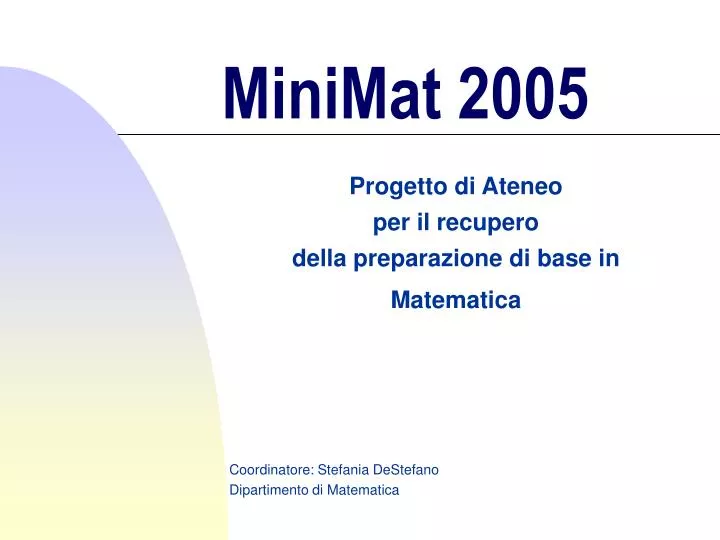 MiniMat 2005

Progetto di Ateneo
per il recupero
della preparazione di base in
Matematica

Coordinatore: Stefania DeStefano
Dipartimento di Matematica